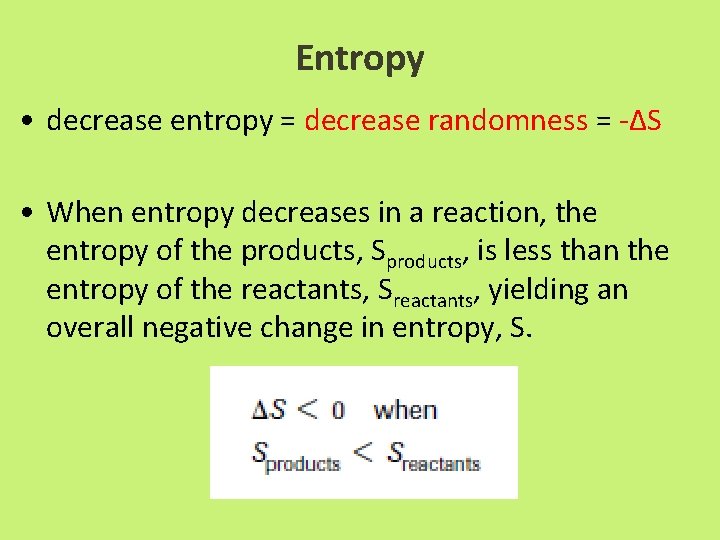 Entropy

• decrease entropy = decrease randomness = -ΔS

• When entropy decreases in a reaction, the entropy of the products, $S_{products}$, is less than the entropy of the reactants, $S_{reactants}$, yielding an overall negative change in entropy, S.

$\Delta S < 0$ when

$S_{products} < S_{reactants}$